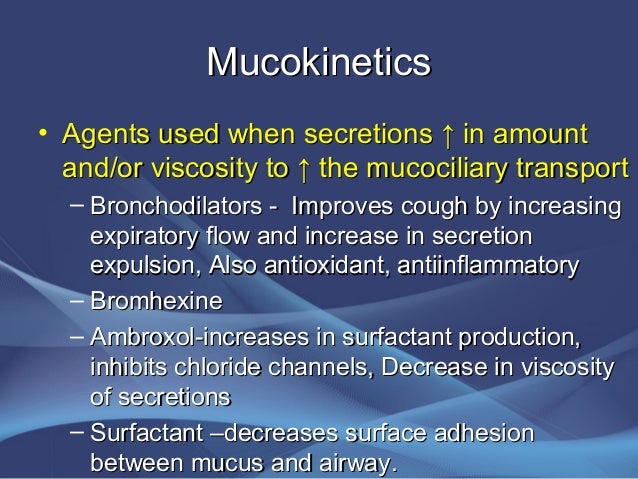 Mucokinetics

• Agents used when secretions ↑ in amount and/or viscosity to ↑ the mucociliary transport

– Bronchodilators - Improves cough by increasing expiratory flow and increase in secretion expulsion, Also antioxidant, antiinflammatory

– Bromhexine

– Ambroxol-increases in surfactant production, inhibits chloride channels, Decrease in viscosity of secretions

– Surfactant –decreases surface adhesion between mucus and airway.